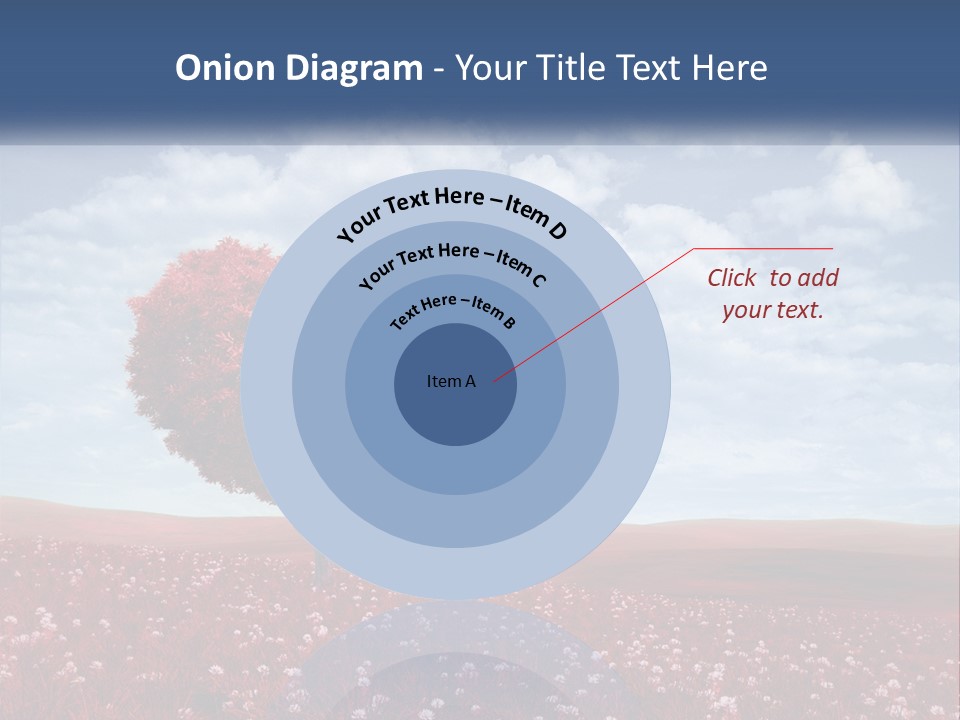 Onion Diagram - Your Title Text Here

Your Text Here – Item D

Your Text Here – Item C

Text Here – Item B

Item A

Click to add your text.